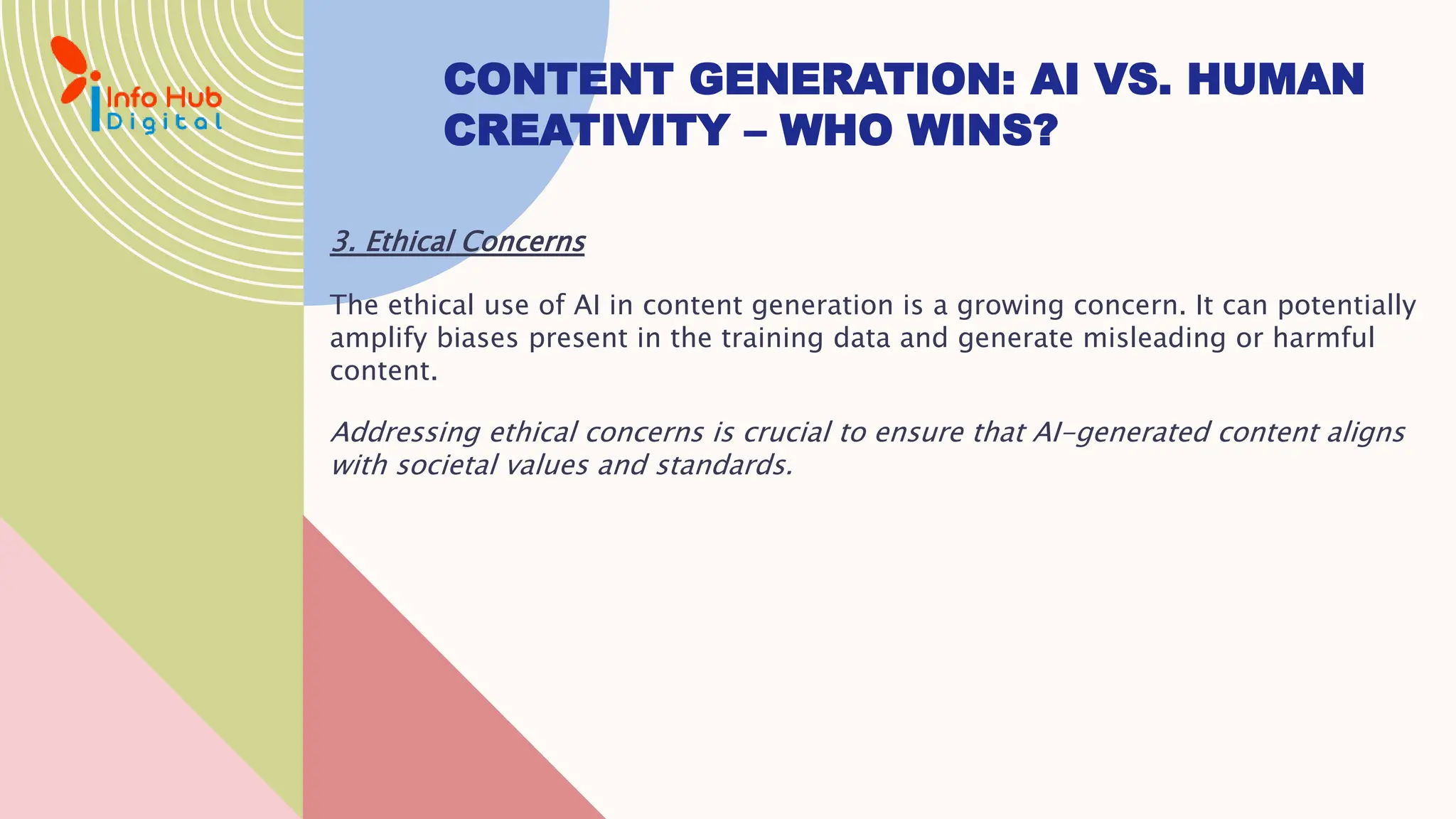 Info Hub
Digital

CONTENT GENERATION: AI VS. HUMAN CREATIVITY – WHO WINS?

3. Ethical Concerns

The ethical use of AI in content generation is a growing concern. It can potentially amplify biases present in the training data and generate misleading or harmful content.

Addressing ethical concerns is crucial to ensure that AI-generated content aligns with societal values and standards.